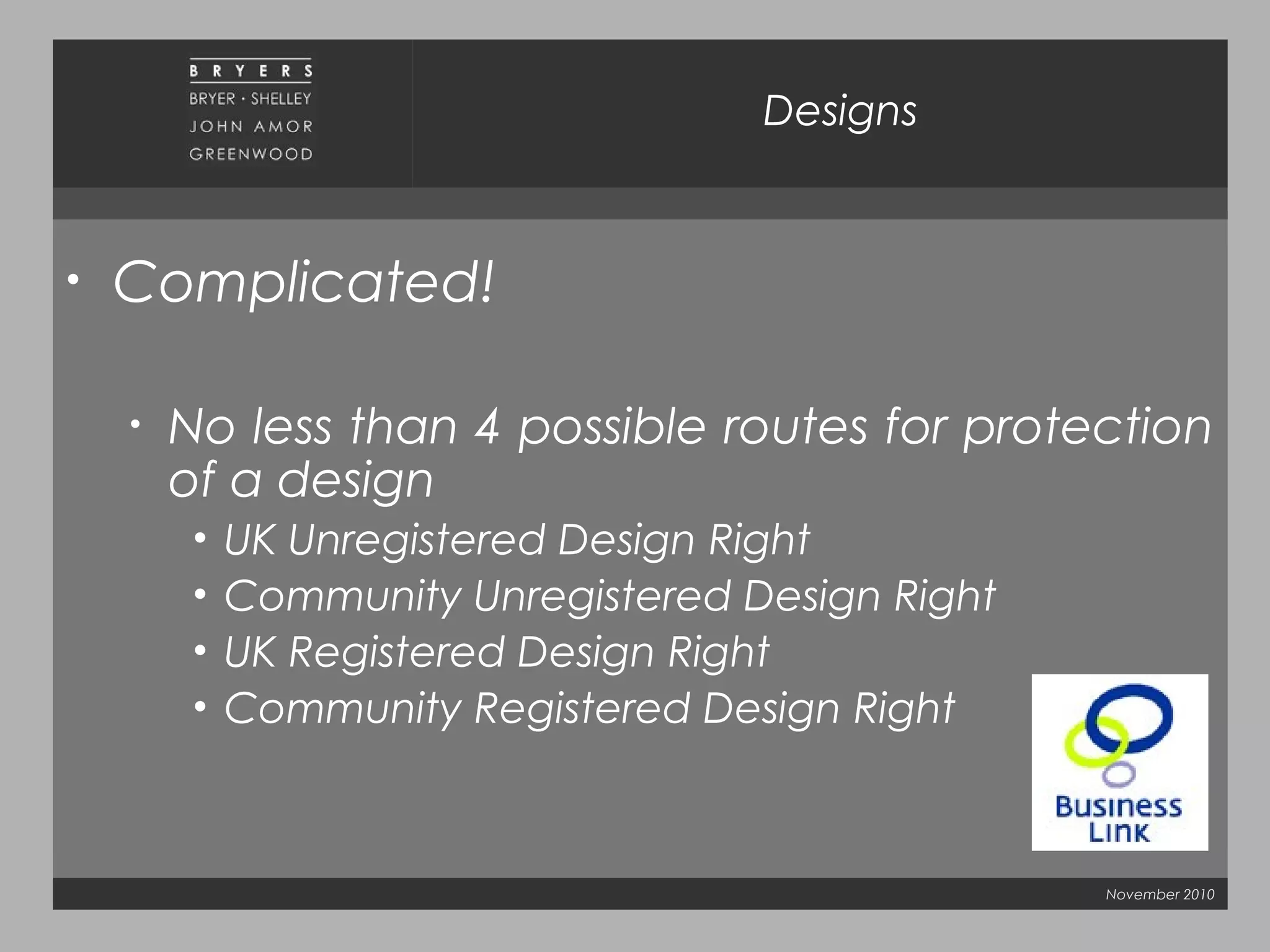 BRYERS
BRYER · SHELLEY
JOHN AMOR
GREENWOOD

Designs

• Complicated!

• No less than 4 possible routes for protection of a design
• UK Unregistered Design Right
• Community Unregistered Design Right
• UK Registered Design Right
• Community Registered Design Right

Business Link

November 2010